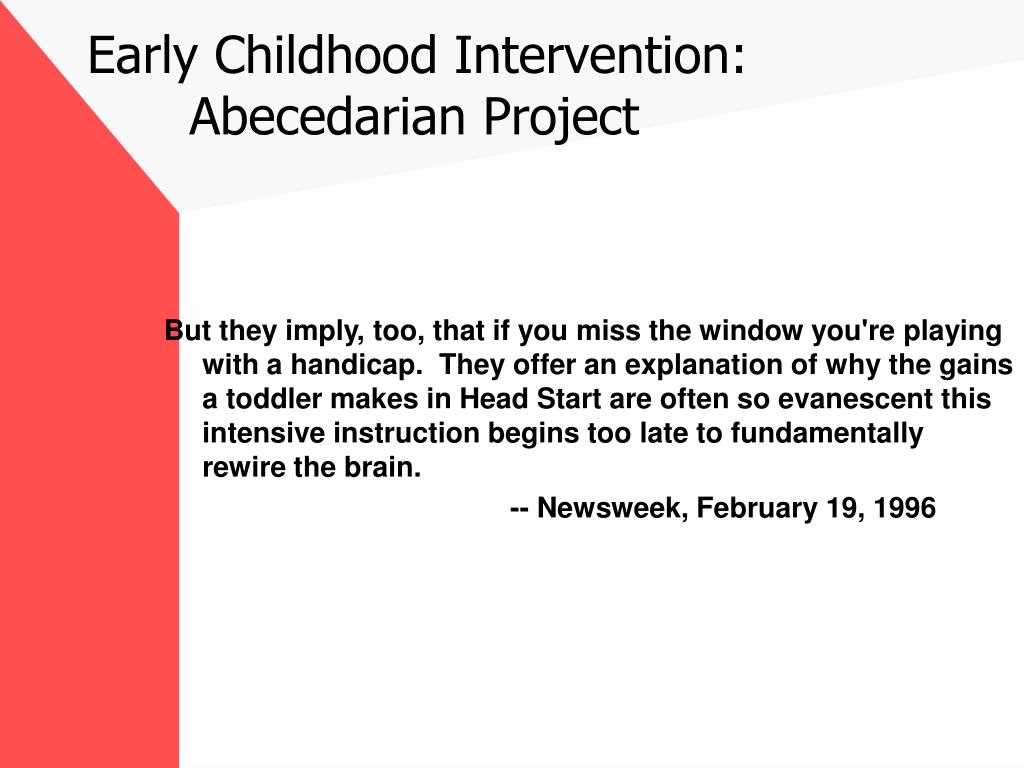 Early Childhood Intervention: Abecedarian Project

But they imply, too, that if you miss the window you're playing with a handicap. They offer an explanation of why the gains a toddler makes in Head Start are often so evanescent this intensive instruction begins too late to fundamentally rewire the brain.

-- Newsweek, February 19, 1996